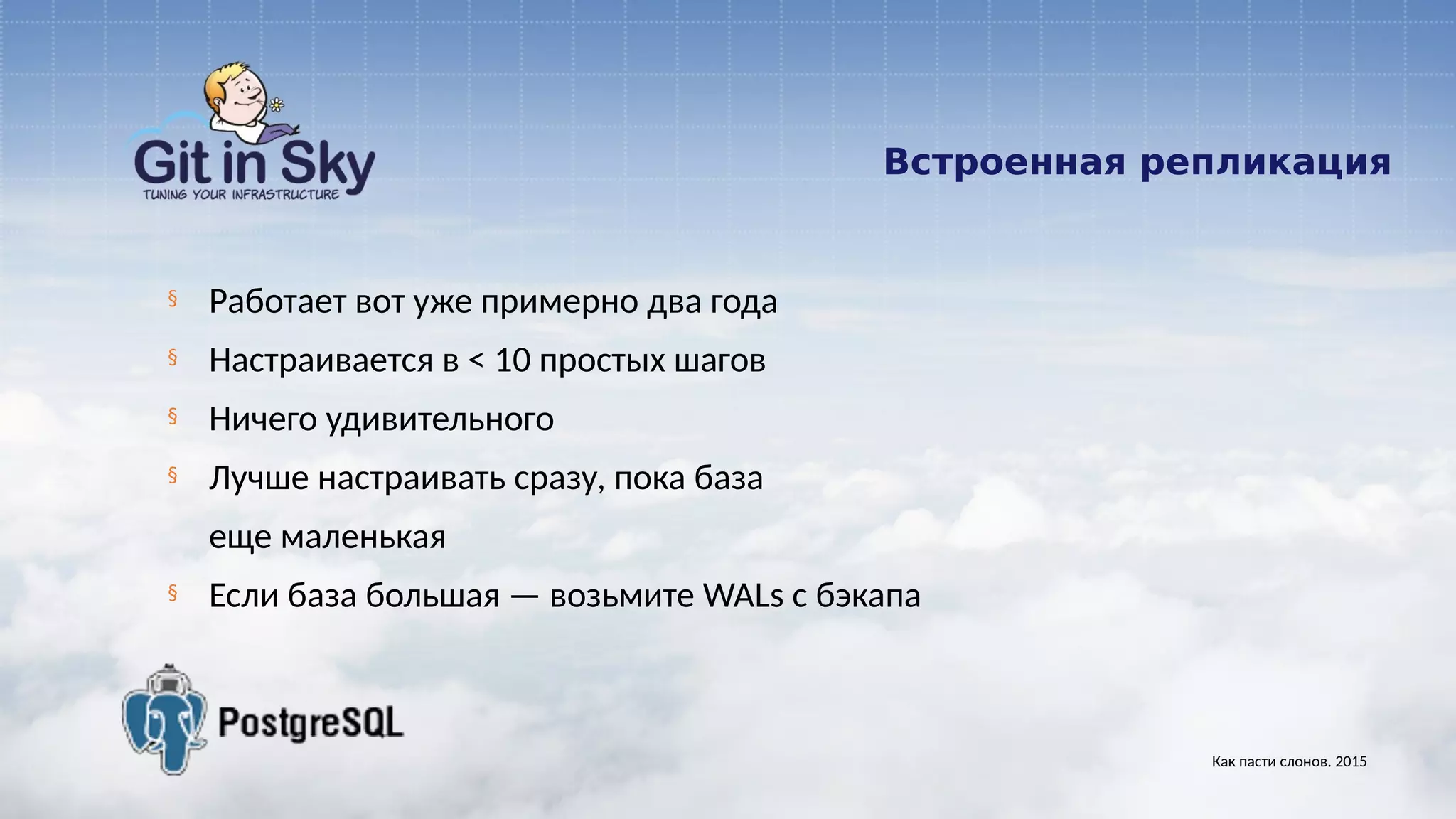 Git in Sky
TUNING YOUR INFRASTRUCTURE

Встроенная репликация

§ Работает вот уже примерно два года
§ Настраивается в < 10 простых шагов
§ Ничего удивительного
§ Лучше настраивать сразу, пока база еще маленькая
§ Если база большая — возьмите WALs с бэкапа

PostgreSQL

Как пасти слонов. 2015